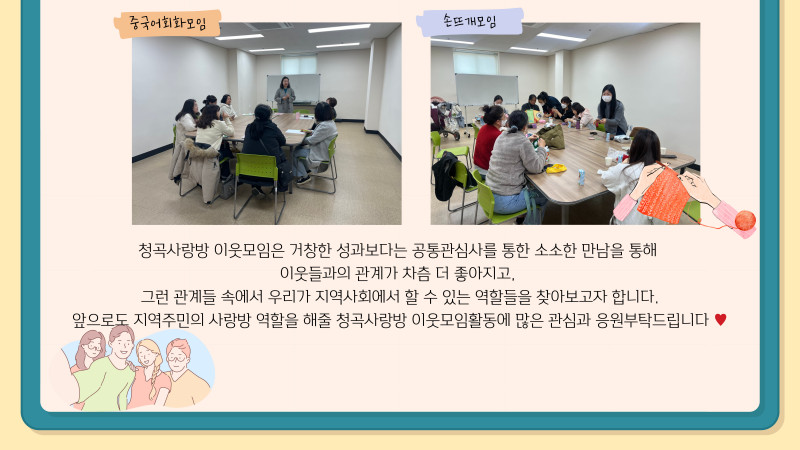 중국어회화모임

손뜨개모임

청곡사랑방 이웃모임은 거창한 성과보다는 공통관심사를 통한 소소한 만남을 통해
이웃들과의 관계가 차츰 더 좋아지고,
그런 관계들 속에서 우리가 지역사회에서 할 수 있는 역할들을 찾아보고자 합니다.
앞으로도 지역주민의 사랑방 역할을 해줄 청곡사랑방 이웃모임활동에 많은 관심과 응원부탁드립니다 ♥